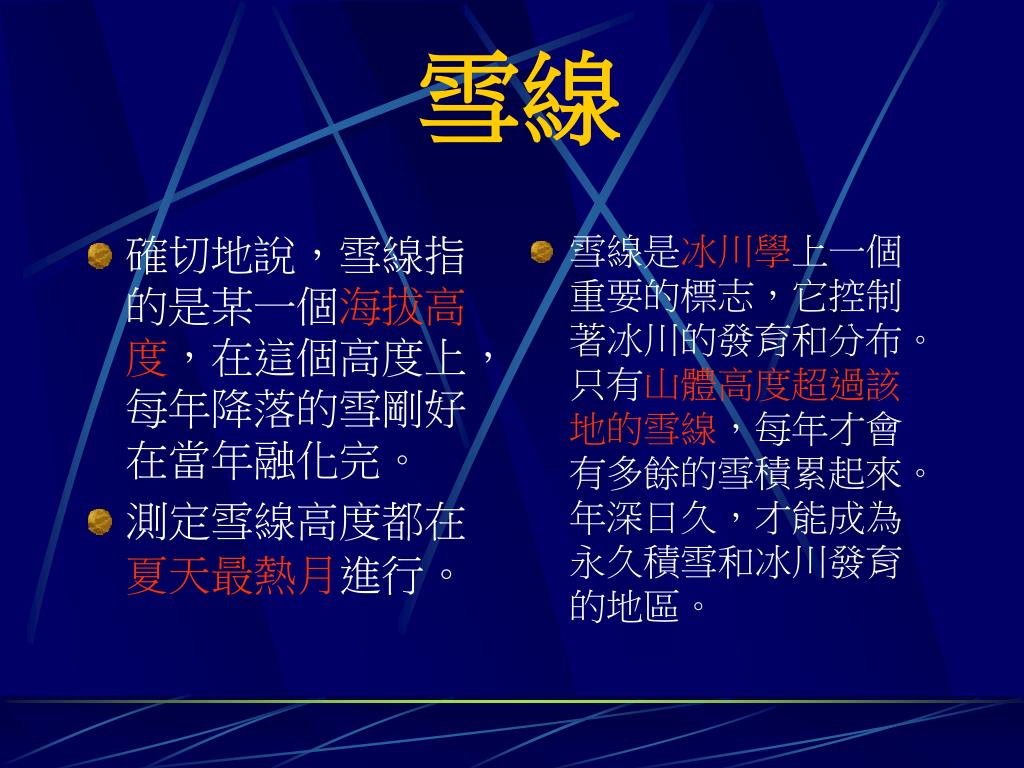 雪線

確切地說，雪線指的是某一個海拔高度，在這個高度上，每年降落的雪剛好在當年融化完。

測定雪線高度都在夏天最熱月進行。

雪線是冰川學上一個重要的標志，它控制著冰川的發育和分布。只有山體高度超過該地的雪線，每年才會有多餘的雪積累起來。年深日久，才能成為永久積雪和冰川發育的地區。